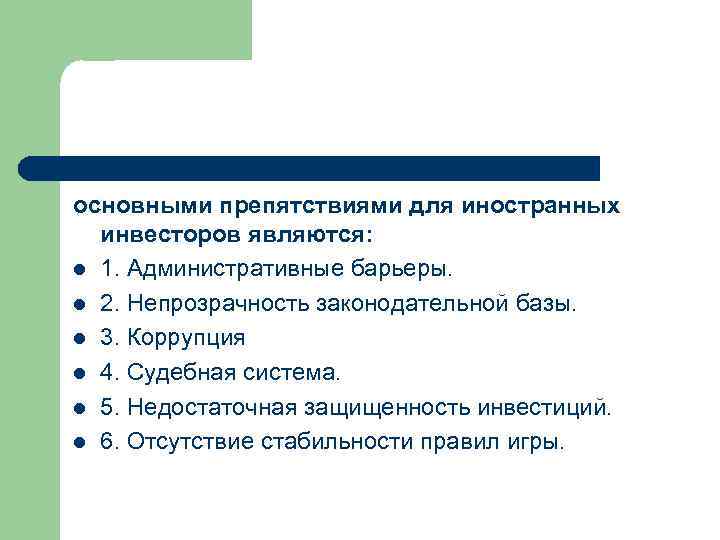 основными препятствиями для иностранных инвесторов являются:

- 1. Административные барьеры.
- 2. Непрозрачность законодательной базы.
- 3. Коррупция
- 4. Судебная система.
- 5. Недостаточная защищенность инвестиций.
- 6. Отсутствие стабильности правил игры.